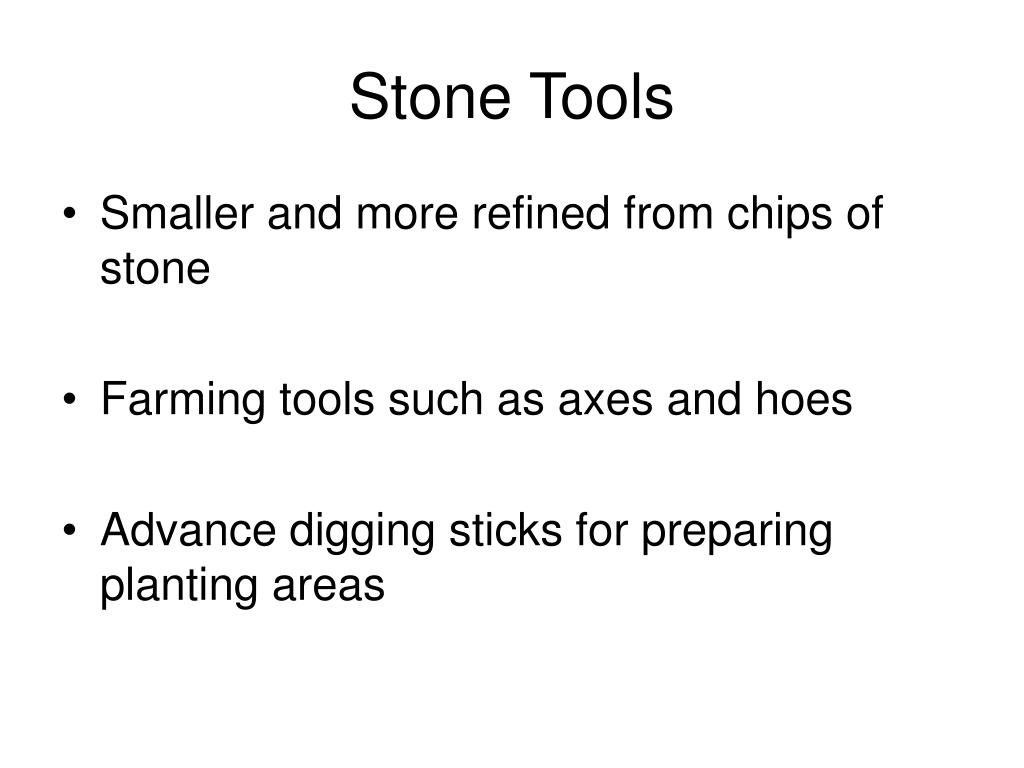 Stone Tools

• Smaller and more refined from chips of stone

• Farming tools such as axes and hoes

• Advance digging sticks for preparing planting areas